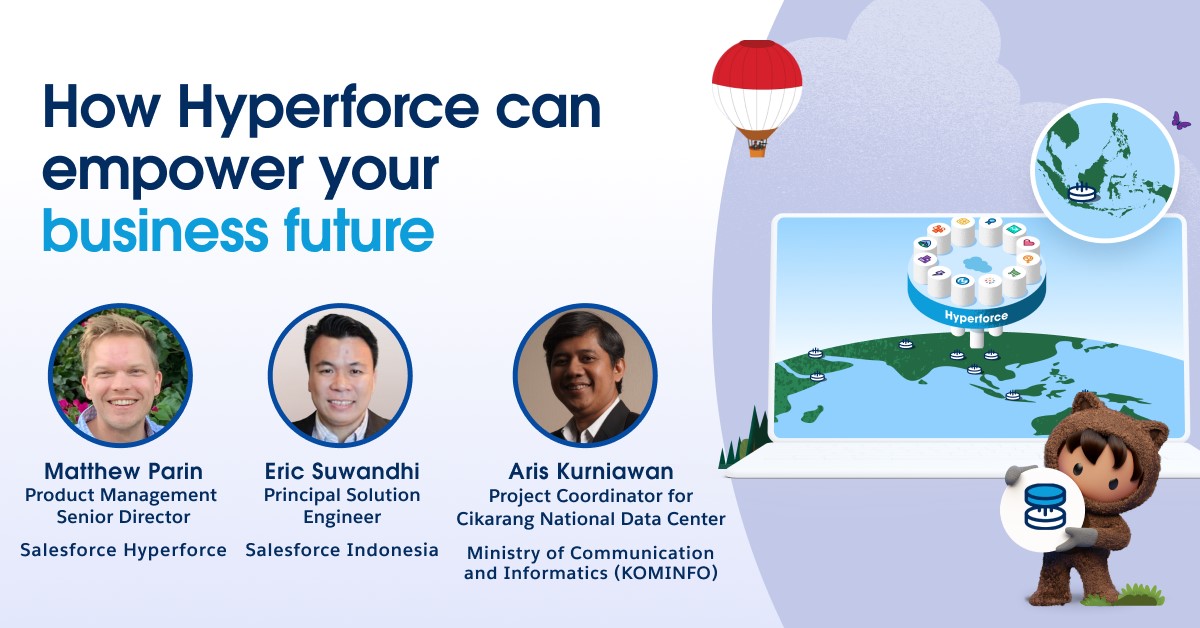 How Hyperforce can empower your business future

Matthew Parin
Product Management Senior Director

Salesforce Hyperforce

Eric Suwandhi
Principal Solution Engineer

Salesforce Indonesia

Aris Kurniawan
Project Coordinator for Cikarang National Data Center

Ministry of Communication and Informatics (KOMINFO)

Hyperforce